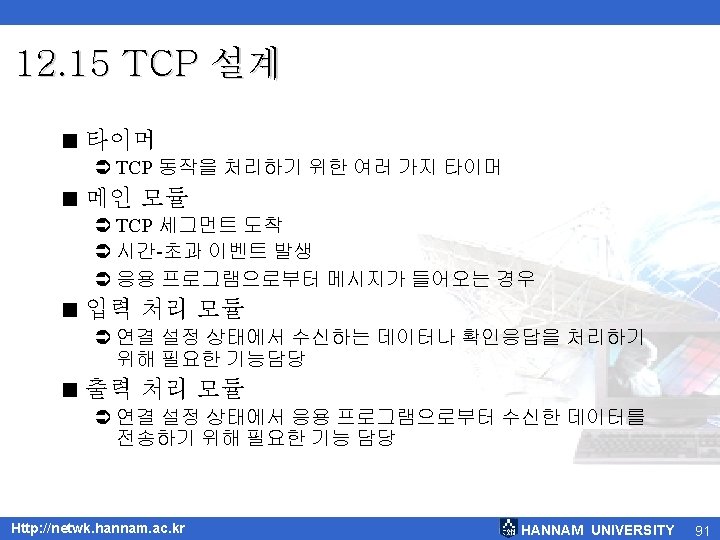 12.15 TCP 설계

■ 타이머

➲ TCP 동작을 처리하기 위한 여러 가지 타이머

■ 메인 모듈

➲ TCP 세그먼트 도착

➲ 시간-초과 이벤트 발생

➲ 응용 프로그램으로부터 메시지가 들어오는 경우

■ 입력 처리 모듈

➲ 연결 설정 상태에서 수신하는 데이터나 확인응답을 처리하기 위해 필요한 기능담당

■ 출력 처리 모듈

➲ 연결 설정 상태에서 응용 프로그램으로부터 수신한 데이터를 전송하기 위해 필요한 기능 담당

Http://netwk.hannam.ac.kr

HANNAM UNIVERSITY 91